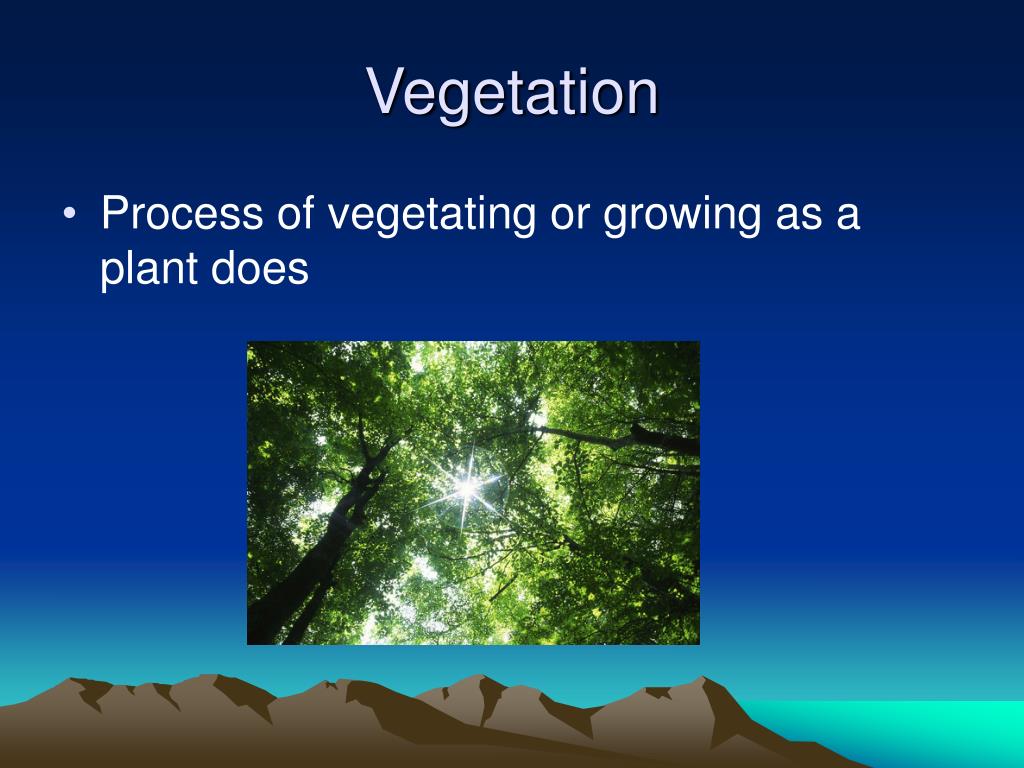 Vegetation

• Process of vegetating or growing as a plant does